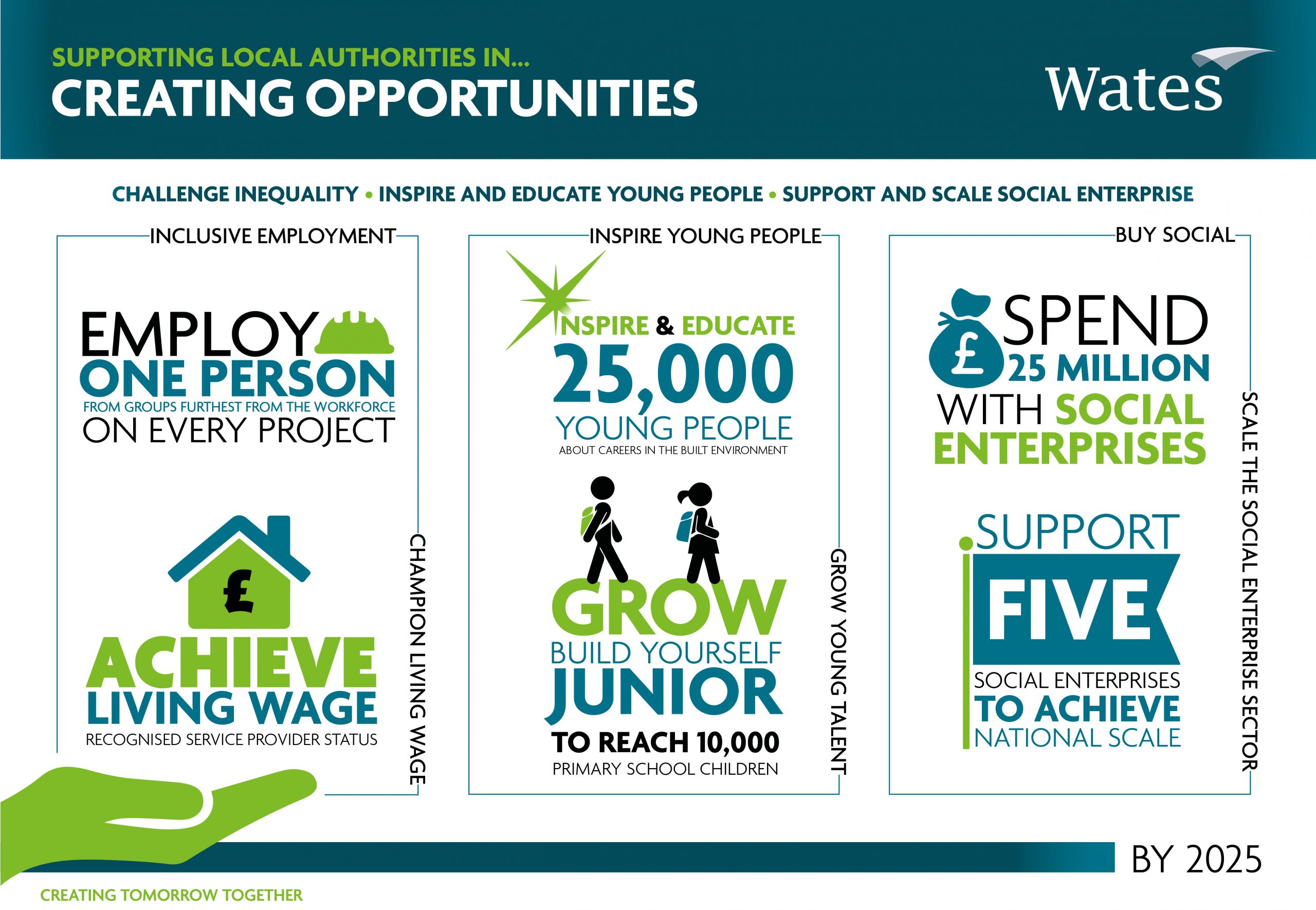 SUPPORTING LOCAL AUTHORITIES IN...
CREATING OPPORTUNITIES

Wates

CHALLENGE INEQUALITY • INSPIRE AND EDUCATE YOUNG PEOPLE • SUPPORT AND SCALE SOCIAL ENTERPRISE

INCLUSIVE EMPLOYMENT

EMPLOY ONE PERSON FROM GROUPS FURTHEST FROM THE WORKFORCE ON EVERY PROJECT

£

ACHIEVE LIVING WAGE RECOGNISED SERVICE PROVIDER STATUS

CHAMPION LIVING WAGE

INSPIRE YOUNG PEOPLE

INSPIRE & EDUCATE 25,000 YOUNG PEOPLE ABOUT CAREERS IN THE BUILT ENVIRONMENT

GROW BUILD YOURSELF JUNIOR TO REACH 10,000 PRIMARY SCHOOL CHILDREN

GROW YOUNG TALENT

BUY SOCIAL

£ SPEND 25 MILLION WITH SOCIAL ENTERPRISES

SUPPORT FIVE SOCIAL ENTERPRISES TO ACHIEVE NATIONAL SCALE

SCALE THE SOCIAL ENTERPRISE SECTOR

BY 2025

CREATING TOMORROW TOGETHER